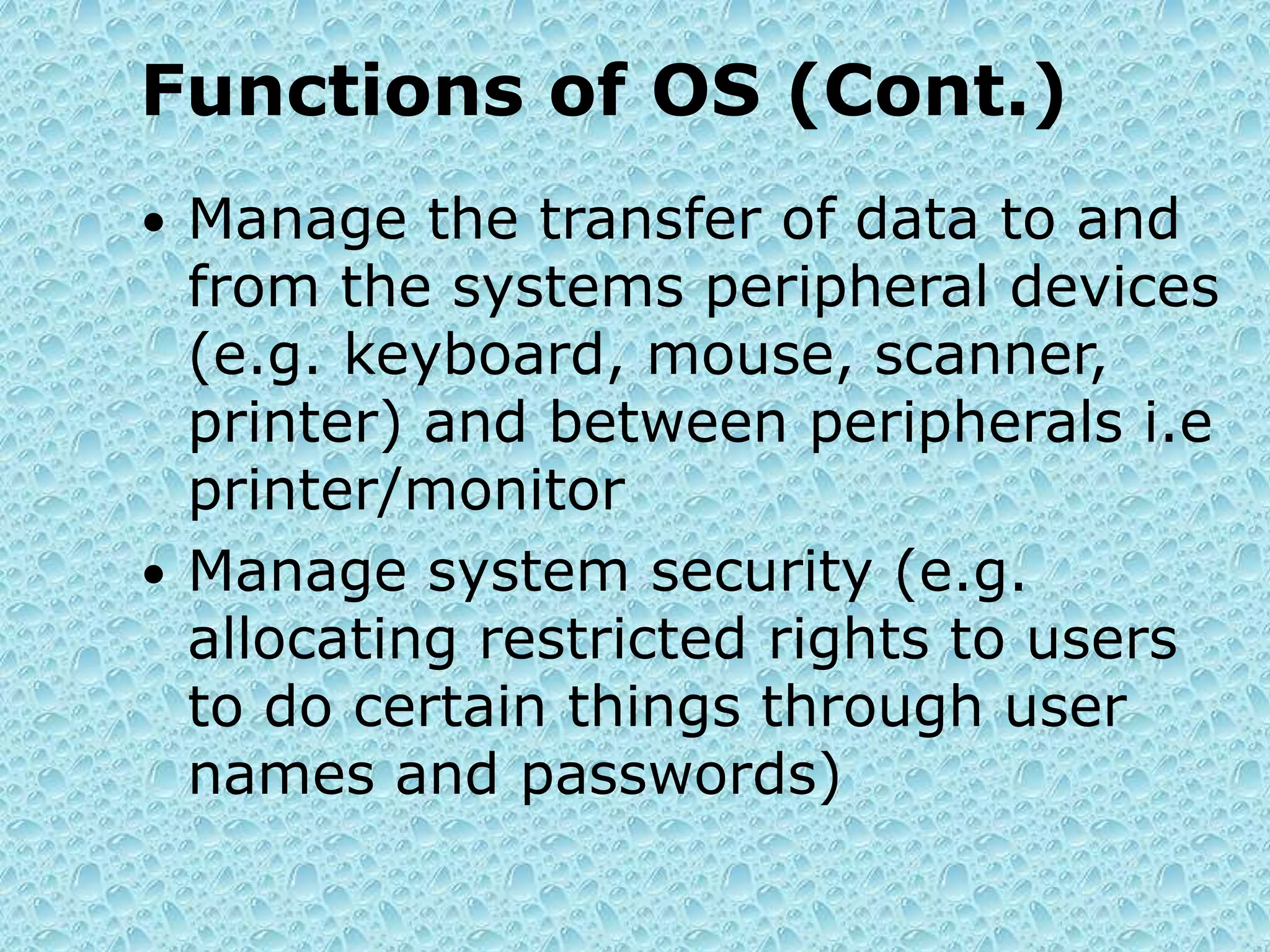 Functions of OS (Cont.)

• Manage the transfer of data to and from the systems peripheral devices (e.g. keyboard, mouse, scanner, printer) and between peripherals i.e printer/monitor

• Manage system security (e.g. allocating restricted rights to users to do certain things through user names and passwords)